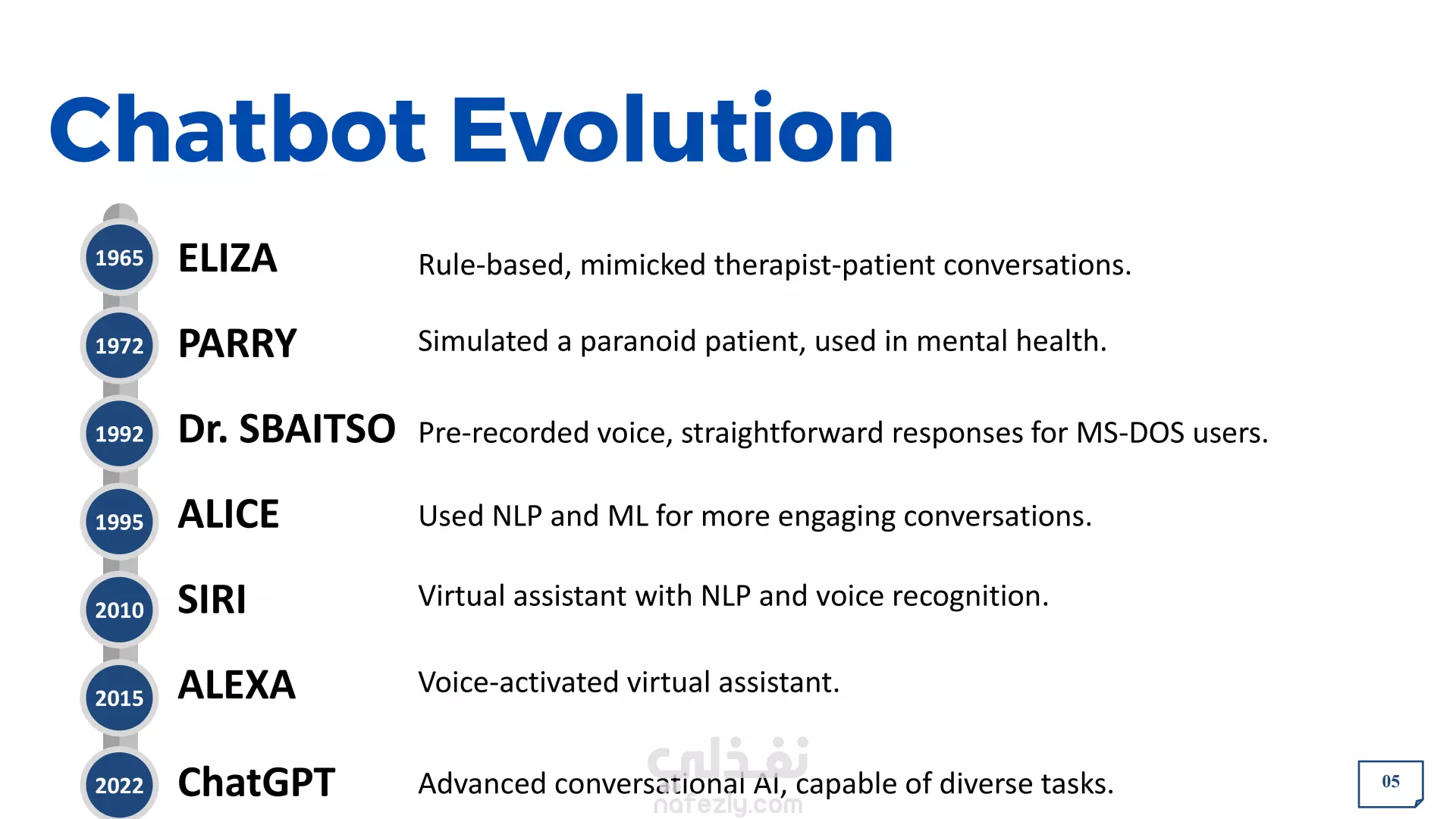 Chatbot Evolution

1965 ELIZA Rule-based, mimicked therapist-patient conversations.

1972 PARRY Simulated a paranoid patient, used in mental health.

1992 Dr. SBAITSO Pre-recorded voice, straightforward responses for MS-DOS users.

1995 ALICE Used NLP and ML for more engaging conversations.

2010 SIRI Virtual assistant with NLP and voice recognition.

2015 ALEXA Voice-activated virtual assistant.

2022 ChatGPT Advanced conversational AI, capable of diverse tasks.

نفذلي
nafezly.com

05